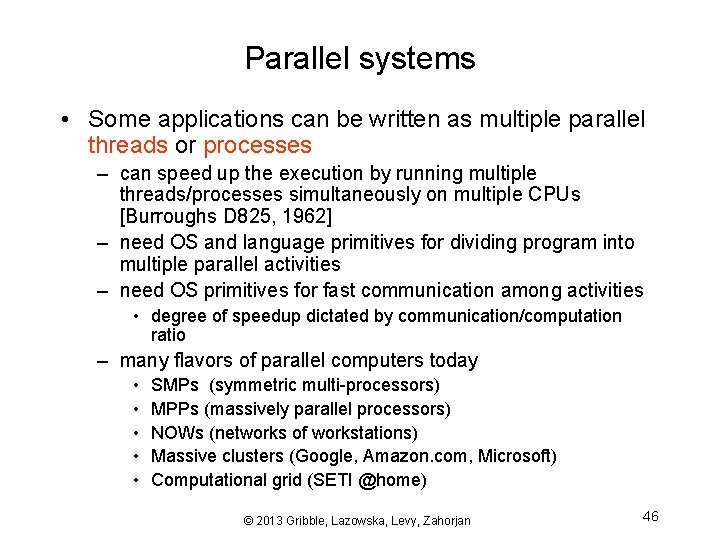 Parallel systems

• Some applications can be written as multiple parallel threads or processes

– can speed up the execution by running multiple threads/processes simultaneously on multiple CPUs [Burroughs D825, 1962]

– need OS and language primitives for dividing program into multiple parallel activities

– need OS primitives for fast communication among activities

• degree of speedup dictated by communication/computation ratio

– many flavors of parallel computers today

• SMPs (symmetric multi-processors)

• MPPs (massively parallel processors)

• NOWs (networks of workstations)

• Massive clusters (Google, Amazon.com, Microsoft)

• Computational grid (SETI @home)

© 2013 Gribble, Lazowska, Levy, Zahorjan

46